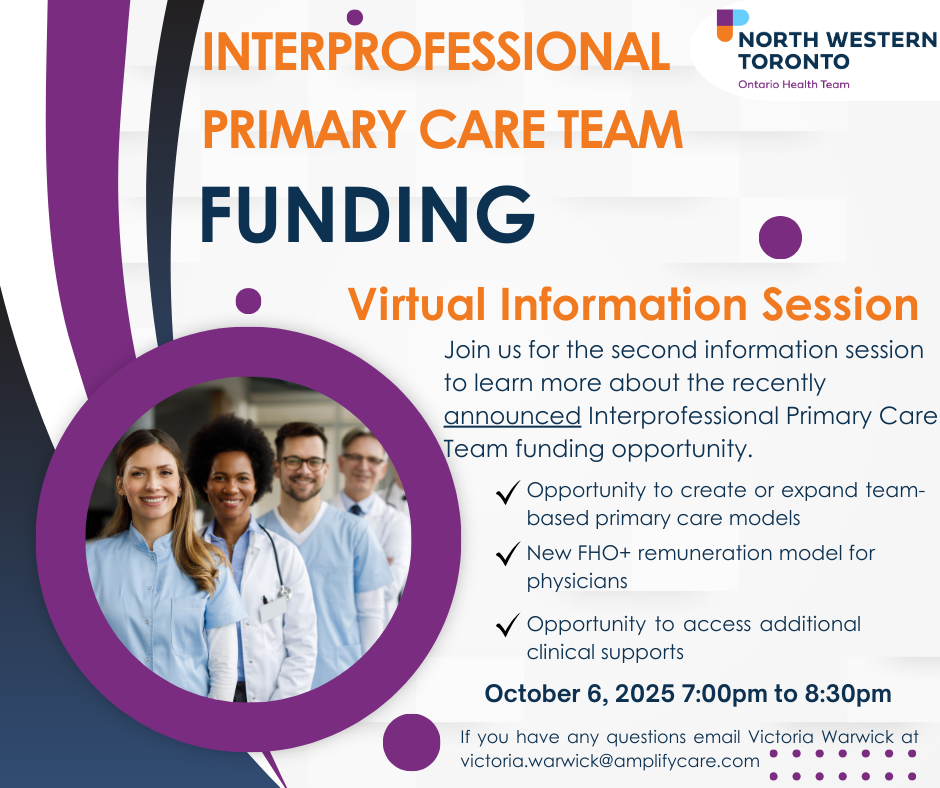 INTERPROFESSIONAL PRIMARY CARE TEAM

FUNDING

NORTH WESTERN TORONTO
Ontario Health Team

Virtual Information Session

Join us for the second information session to learn more about the recently announced Interprofessional Primary Care Team funding opportunity.

✓ Opportunity to create or expand team-based primary care models

✓ New FHO+ remuneration model for physicians

✓ Opportunity to access additional clinical supports

October 6, 2025 7:00pm to 8:30pm

If you have any questions email Victoria Warwick at victoria.warwick@amplifycare.com